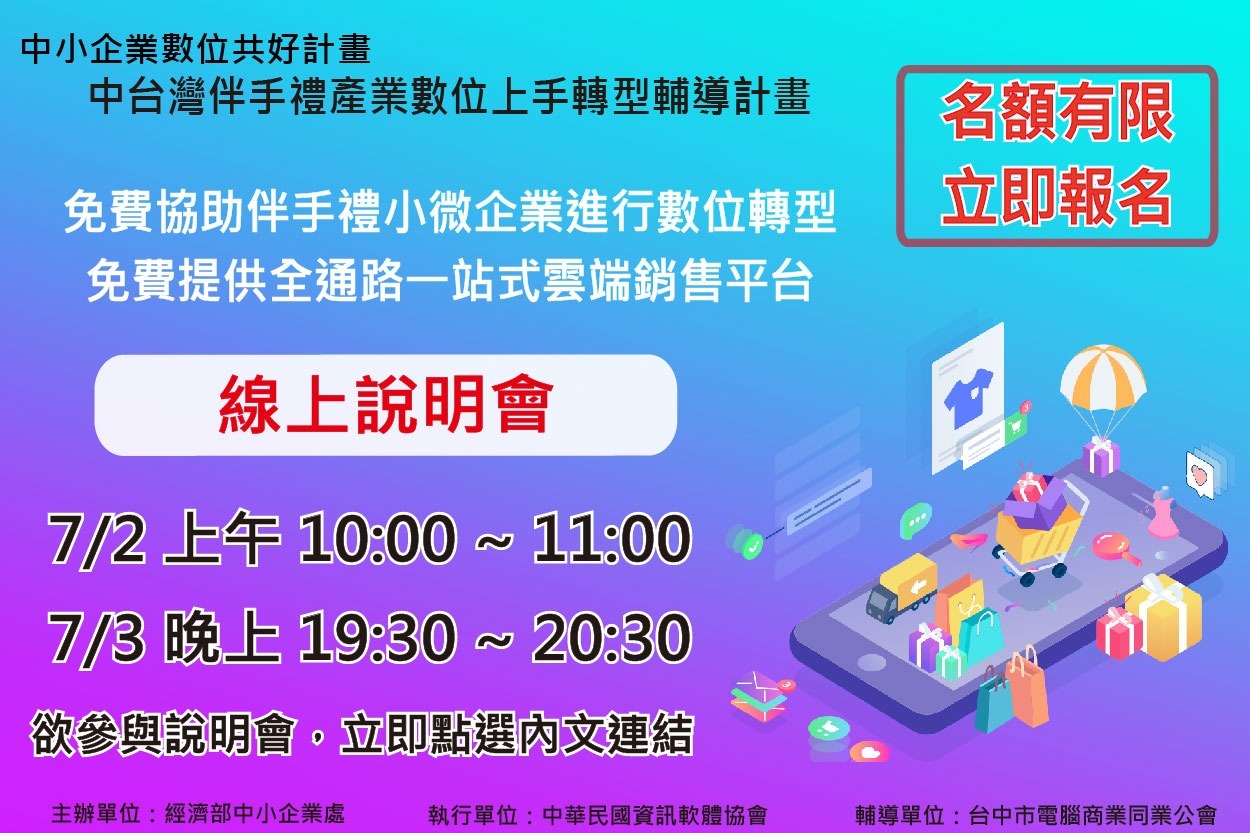 中小企業數位共好計畫
中台灣伴手禮產業數位上手轉型輔導計畫

名額有限
立即報名

免費協助伴手禮小微企業進行數位轉型
免費提供全通路一站式雲端銷售平台

線上說明會

7/2 上午 10:00 ~ 11:00
7/3 晚上 19:30 ~ 20:30

欲參與說明會，立即點選內文連結

主辦單位：經濟部中小企業處 執行單位：中華民國資訊軟體協會 輔導單位：台中市電腦商業同業公會